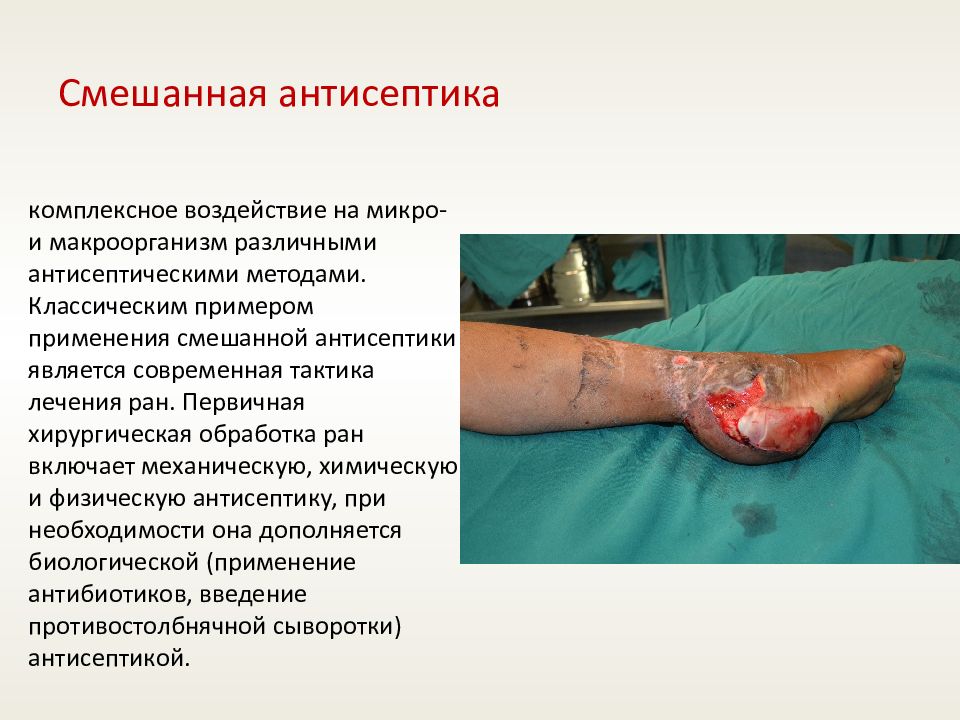 Смешанная антисептика

комплексное воздействие на микро- и макроорганизм различными антисептическими методами. Классическим примером применения смешанной антисептики является современная тактика лечения ран. Первичная хирургическая обработка ран включает механическую, химическую и физическую антисептику, при необходимости она дополняется биологической (применение антибиотиков, введение противостолбнячной сыворотки) антисептикой.